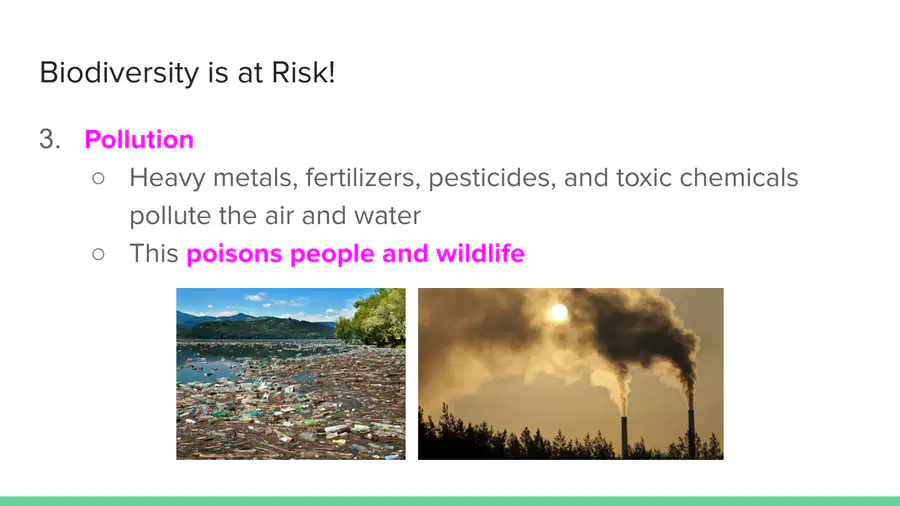 Biodiversity is at Risk!

3. Pollution
○ Heavy metals, fertilizers, pesticides, and toxic chemicals pollute the air and water
○ This poisons people and wildlife